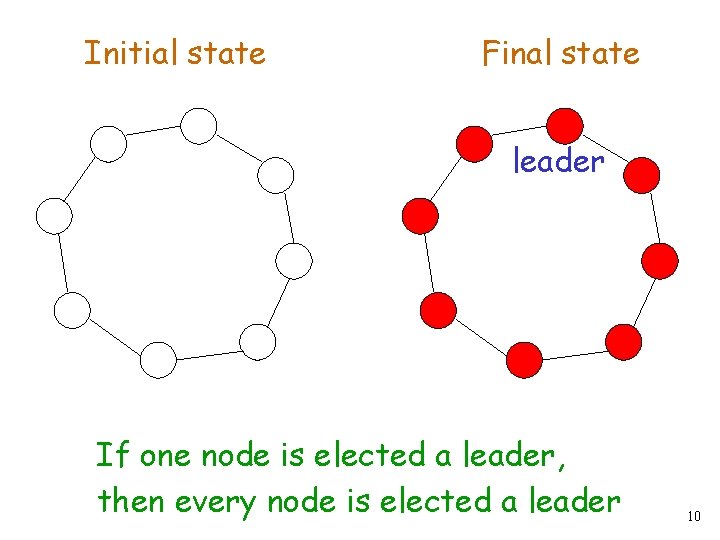 Initial state

Final state

leader

If one node is elected a leader, then every node is elected a leader

10